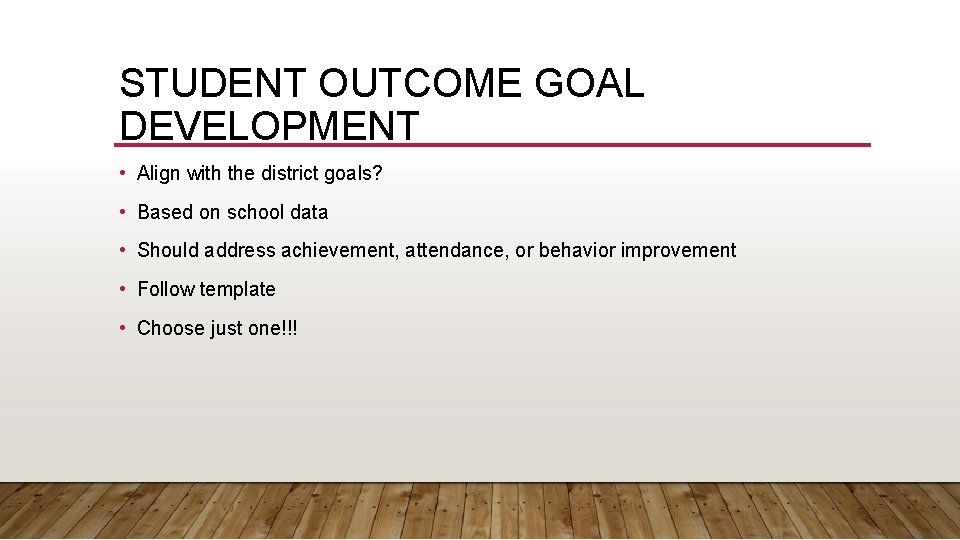 STUDENT OUTCOME GOAL DEVELOPMENT

• Align with the district goals?
• Based on school data
• Should address achievement, attendance, or behavior improvement
• Follow template
• Choose just one!!!